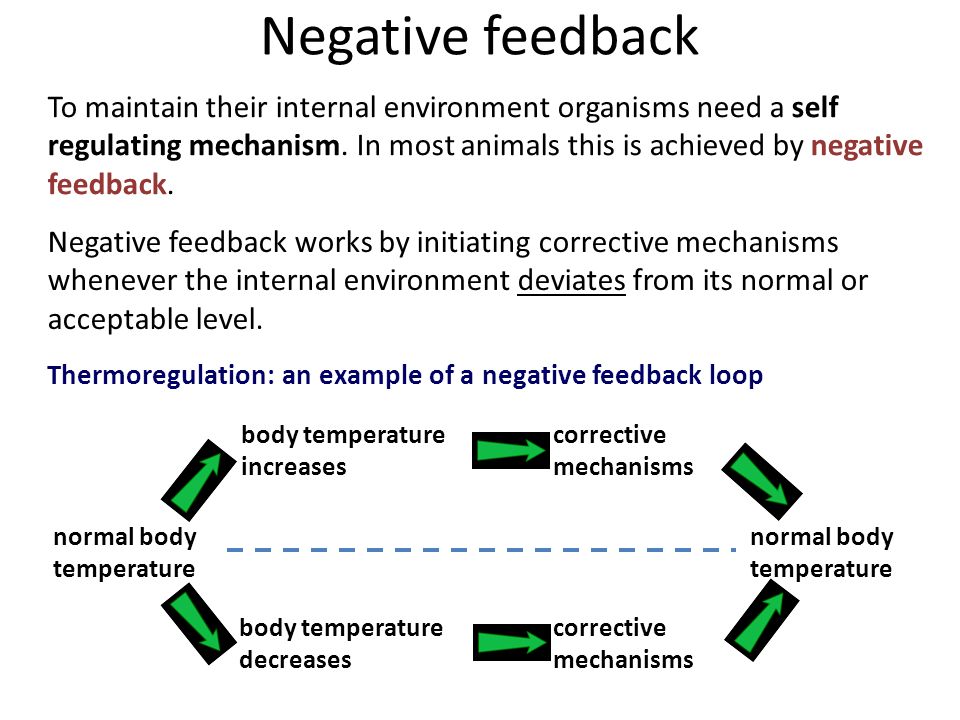 Negative feedback

To maintain their internal environment organisms need a self regulating mechanism. In most animals this is achieved by negative feedback.

Negative feedback works by initiating corrective mechanisms whenever the internal environment deviates from its normal or acceptable level.

Thermoregulation: an example of a negative feedback loop

body temperature increases

corrective mechanisms

normal body temperature

normal body temperature

body temperature decreases

corrective mechanisms